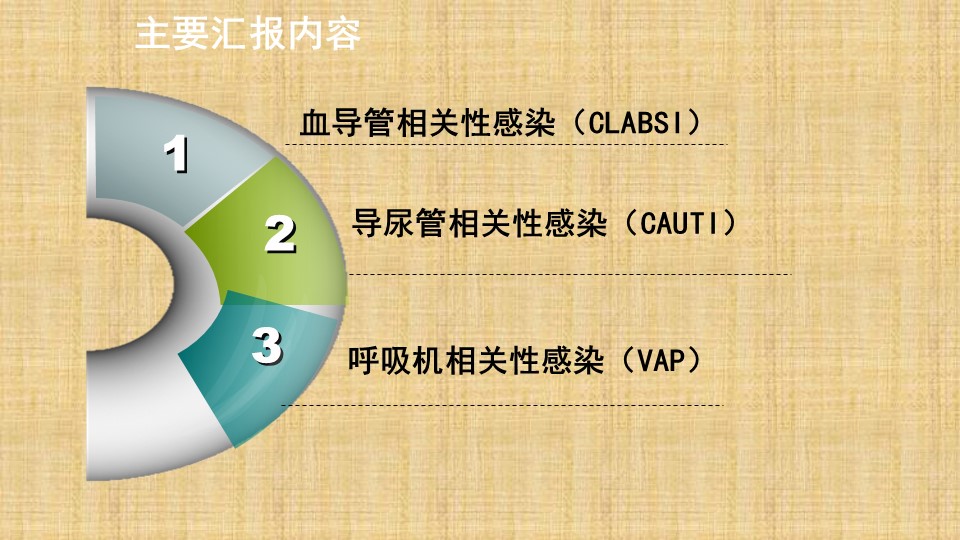 主要汇报内容

1

血导管相关性感染（CLABSI）

2

导尿管相关性感染（CAUTI）

3

呼吸机相关性感染（VAP）